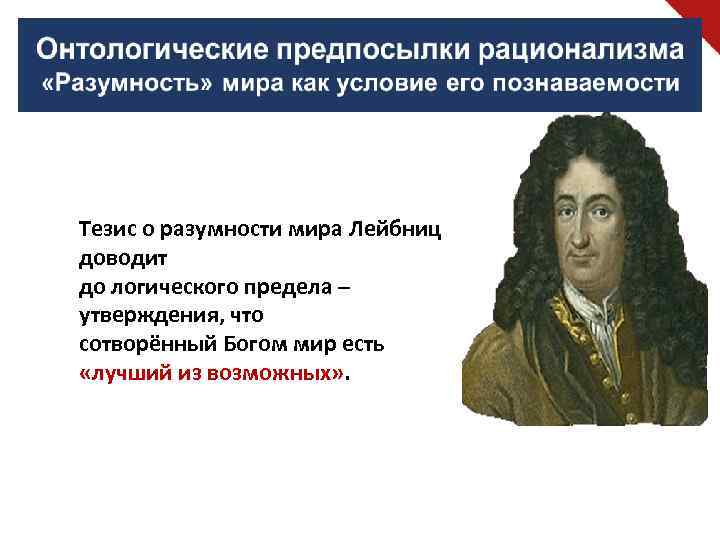 Онтологические предпосылки рационализма
«Разумность» мира как условие его познаваемости

Тезис о разумности мира Лейбниц доводит до логического предела – утверждения, что сотворённый Богом мир есть «лучший из возможных».